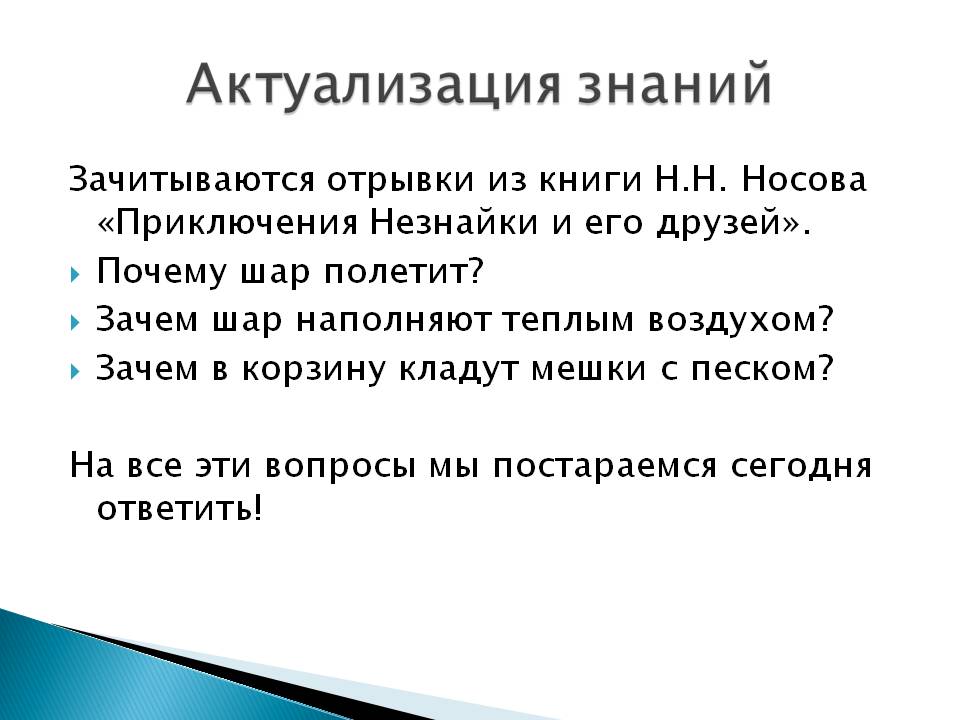 Актуализация знаний

Зачитываются отрывки из книги Н.Н. Носова «Приключения Незнайки и его друзей».

Почему шар полетит?
Зачем шар наполняют теплым воздухом?
Зачем в корзину кладут мешки с песком?

На все эти вопросы мы постараемся сегодня ответить!